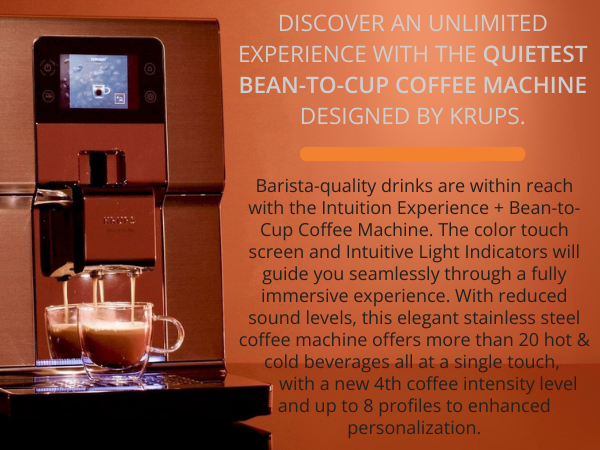 DISCOVER AN UNLIMITED EXPERIENCE WITH THE QUIETEST BEAN-TO-CUP COFFEE MACHINE DESIGNED BY KRUPS.

Barista-quality drinks are within reach with the Intuition Experience + Bean-to-Cup Coffee Machine. The color touch screen and Intuitive Light Indicators will guide you seamlessly through a fully immersive experience. With reduced sound levels, this elegant stainless steel coffee machine offers more than 20 hot & cold beverages all at a single touch, with a new 4th coffee intensity level and up to 8 profiles to enhanced personalization.

KRUPS